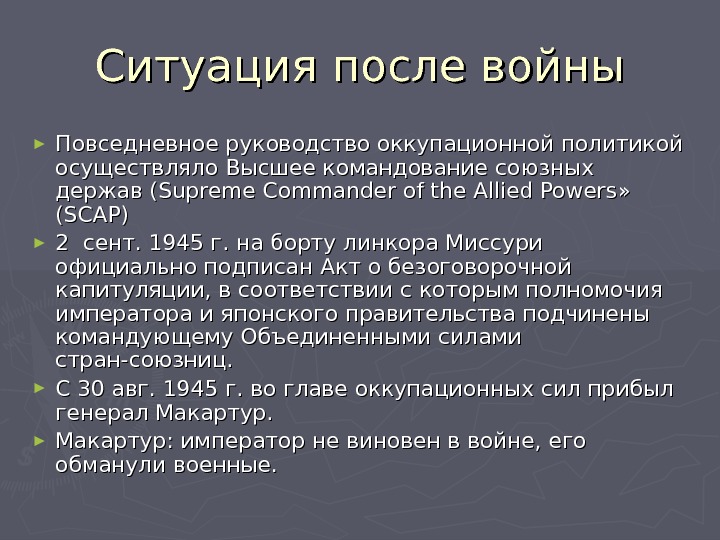 Ситуация после войны

► Повседневное руководство оккупационной политикой осуществляло Высшее командование союзных держав (Supreme Commander of the Allied Powers» (SCAP)

► 2  сент. 1945 г. на борту линкора Миссури официально подписан Акт о безоговорочной капитуляции, в соответствии с которым полномочия императора и японского правительства подчинены командующему Объединенными силами стран-союзниц.

► С 30 авг. 1945 г. во главе оккупационных сил прибыл генерал Макартур.

► Макартур: император не виновен в войне, его обманули военные.